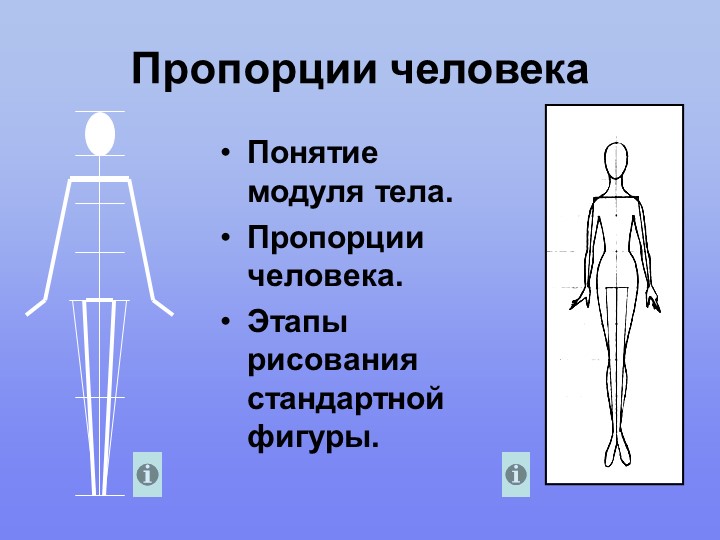 Пропорции человека

• Понятие модуля тела.

• Пропорции человека.

• Этапы рисования стандартной фигуры.